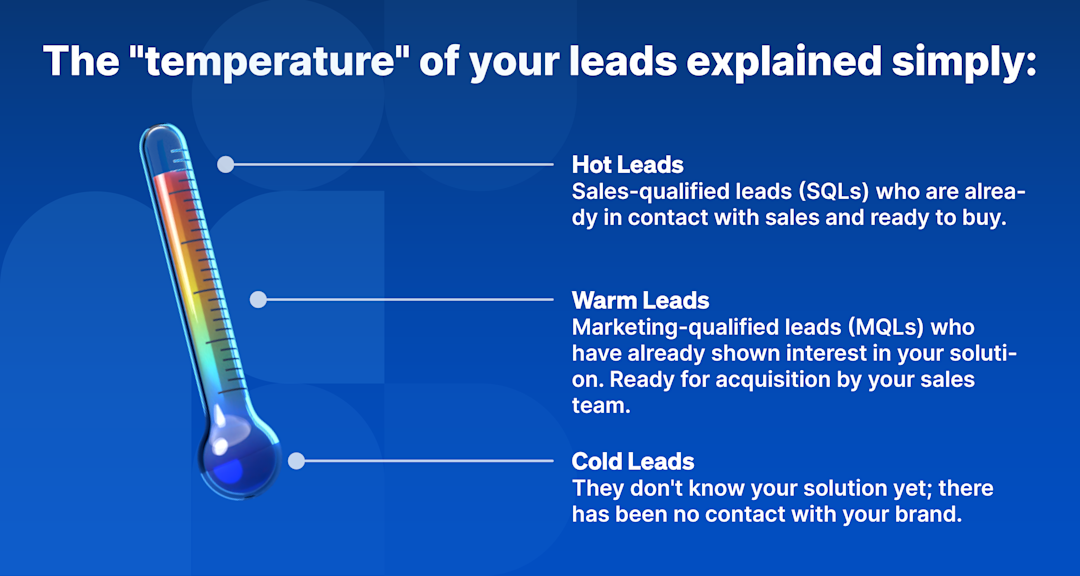 The "temperature" of your leads explained simply:

Hot Leads
Sales-qualified leads (SQLs) who are already in contact with sales and ready to buy.

Warm Leads
Marketing-qualified leads (MQLs) who have already shown interest in your solution. Ready for acquisition by your sales team.

Cold Leads
They don't know your solution yet; there has been no contact with your brand.